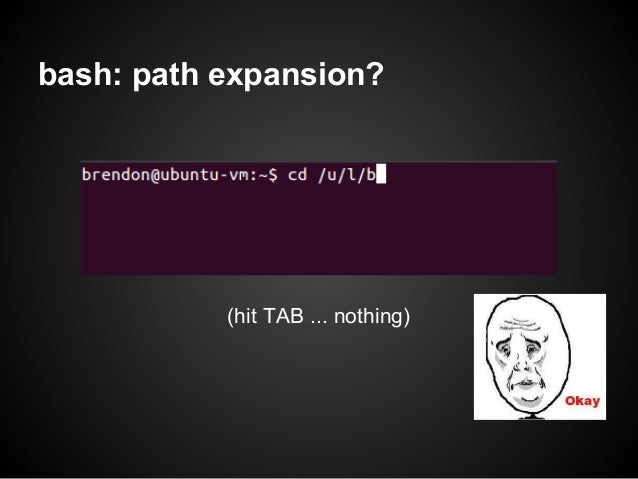 bash: path expansion?

brendon@ubuntu-vm:~$ cd /u/l/b

(hit TAB ... nothing)

Okay